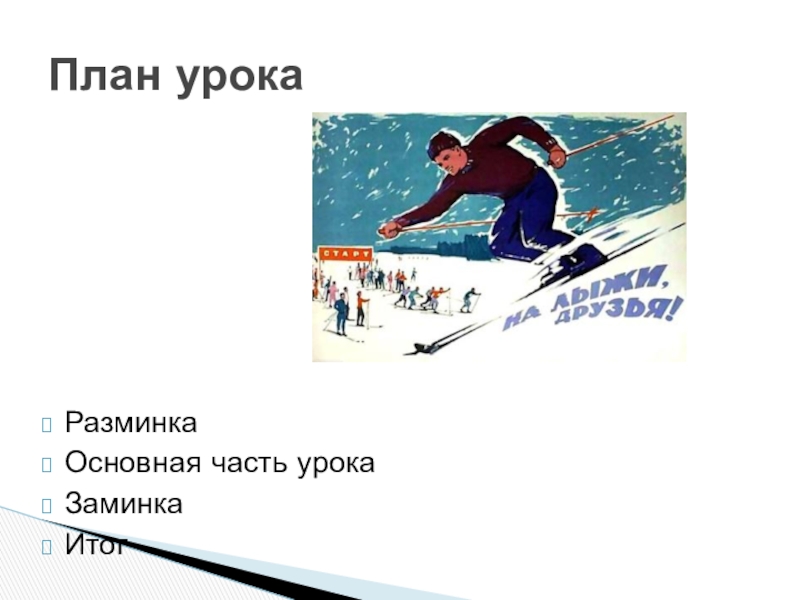 План урока

СТАРТ

НА ЛЫЖИ, ДРУЗЬЯ!

Разминка
Основная часть урока
Заминка
Итог